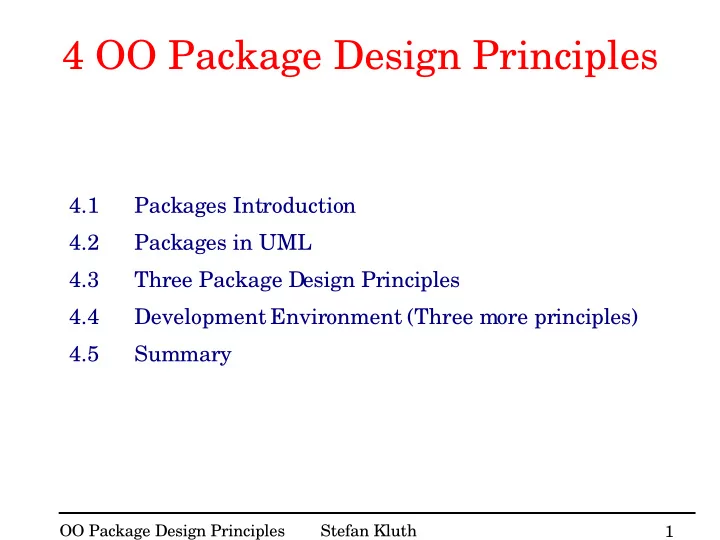 4 OO Package Design Principles

4.1 Packages Introduction

4.2 Packages in UML

4.3 Three Package Design Principles

4.4 Development Environment (Three more principles)

4.5 Summary

OO Package Design Principles Stefan Kluth 1